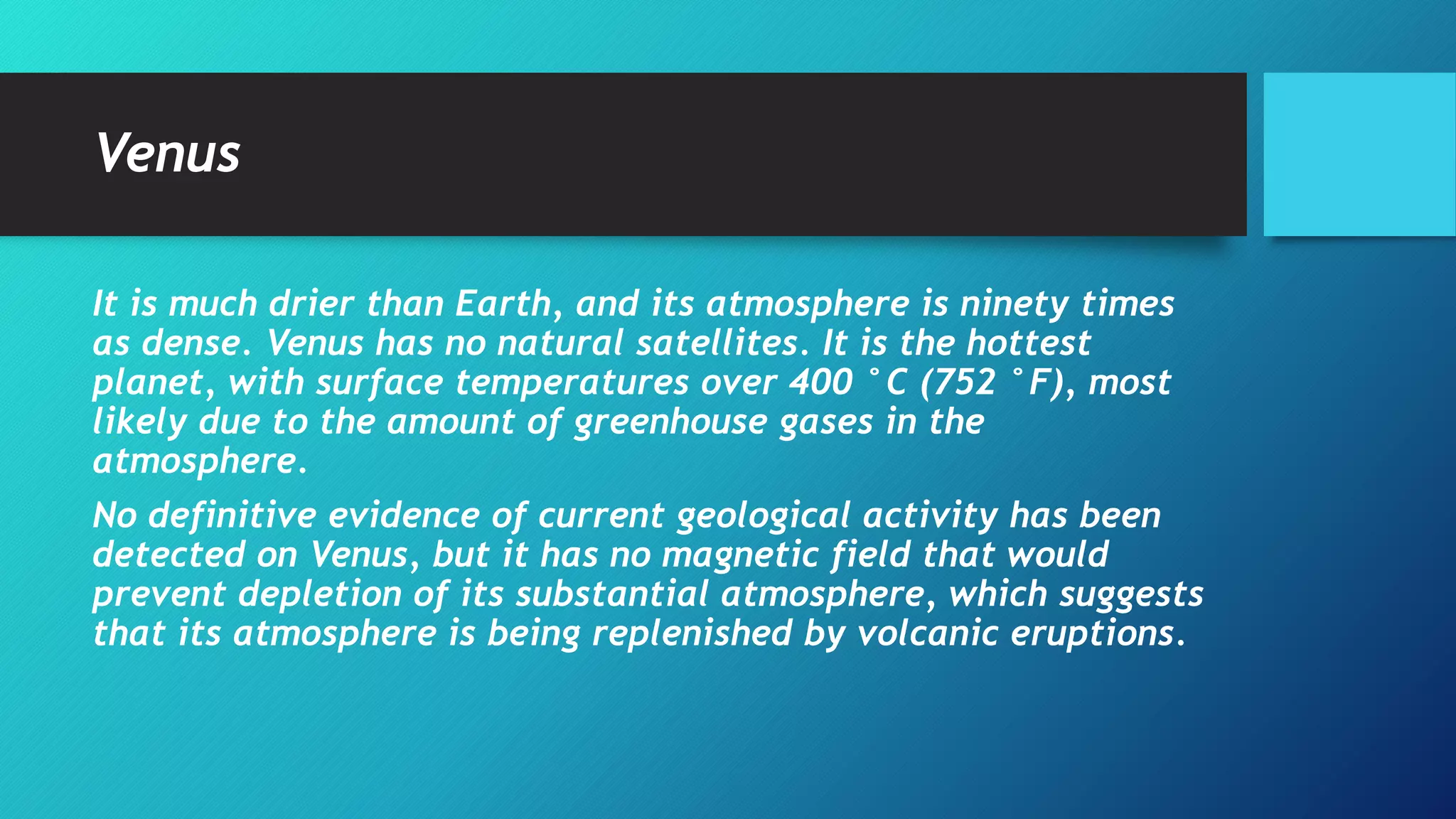 Venus

It is much drier than Earth, and its atmosphere is ninety times as dense. Venus has no natural satellites. It is the hottest planet, with surface temperatures over 400 °C (752 °F), most likely due to the amount of greenhouse gases in the atmosphere.

No definitive evidence of current geological activity has been detected on Venus, but it has no magnetic field that would prevent depletion of its substantial atmosphere, which suggests that its atmosphere is being replenished by volcanic eruptions.